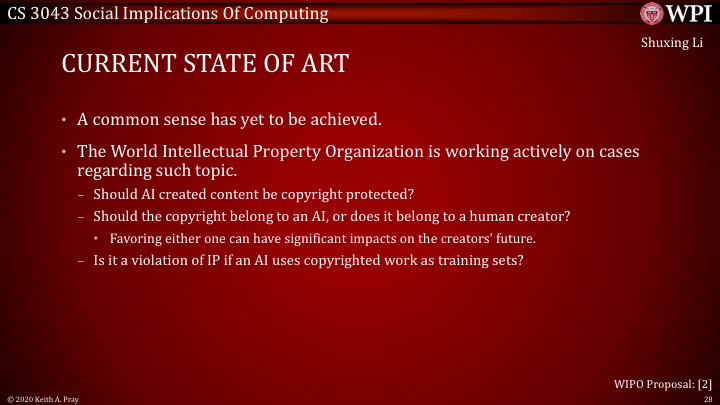 CS 3043 Social Implications Of Computing

WPI

Shuxing Li

CURRENT STATE OF ART

• A common sense has yet to be achieved.

• The World Intellectual Property Organization is working actively on cases regarding such topic.

– Should AI created content be copyright protected?

– Should the copyright belong to an AI, or does it belong to a human creator?

• Favoring either one can have significant impacts on the creators' future.

– Is it a violation of IP if an AI uses copyrighted work as training sets?

WIPO Proposal: [2]

© 2020 Keith A. Pray

28